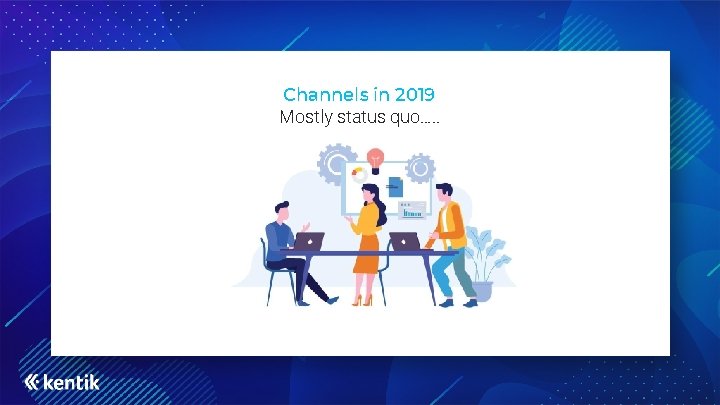 Channels in 2019
Mostly status quo.....

kentik